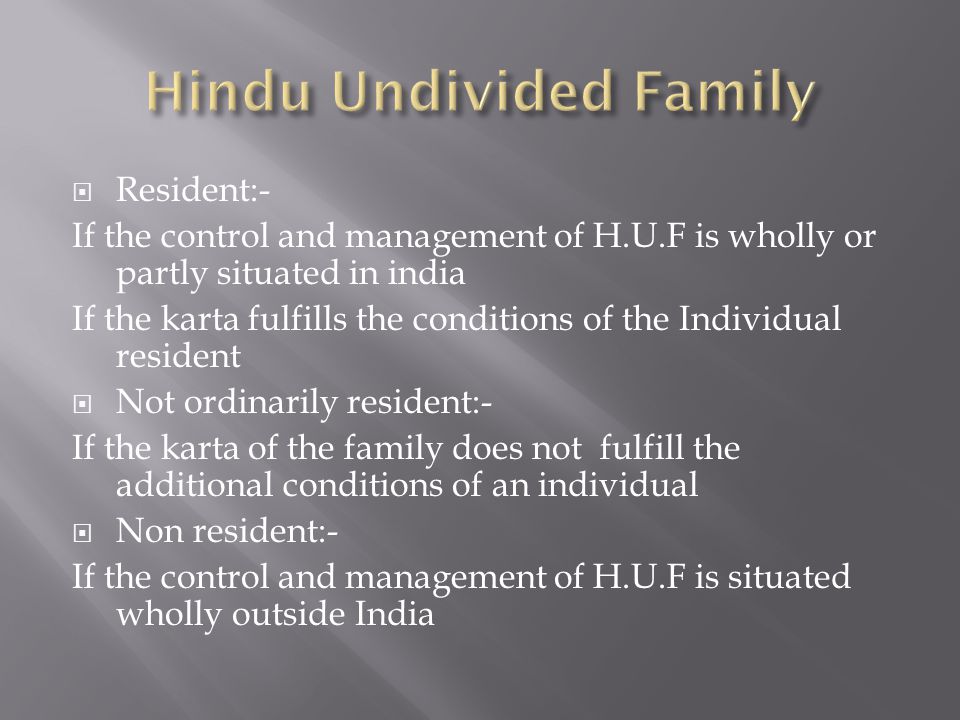 Hindu Undivided Family

Resident:-

If the control and management of H.U.F is wholly or partly situated in india

If the karta fulfills the conditions of the Individual resident

Not ordinarily resident:-

If the karta of the family does not fulfill the additional conditions of an individual

Non resident:-

If the control and management of H.U.F is situated wholly outside India